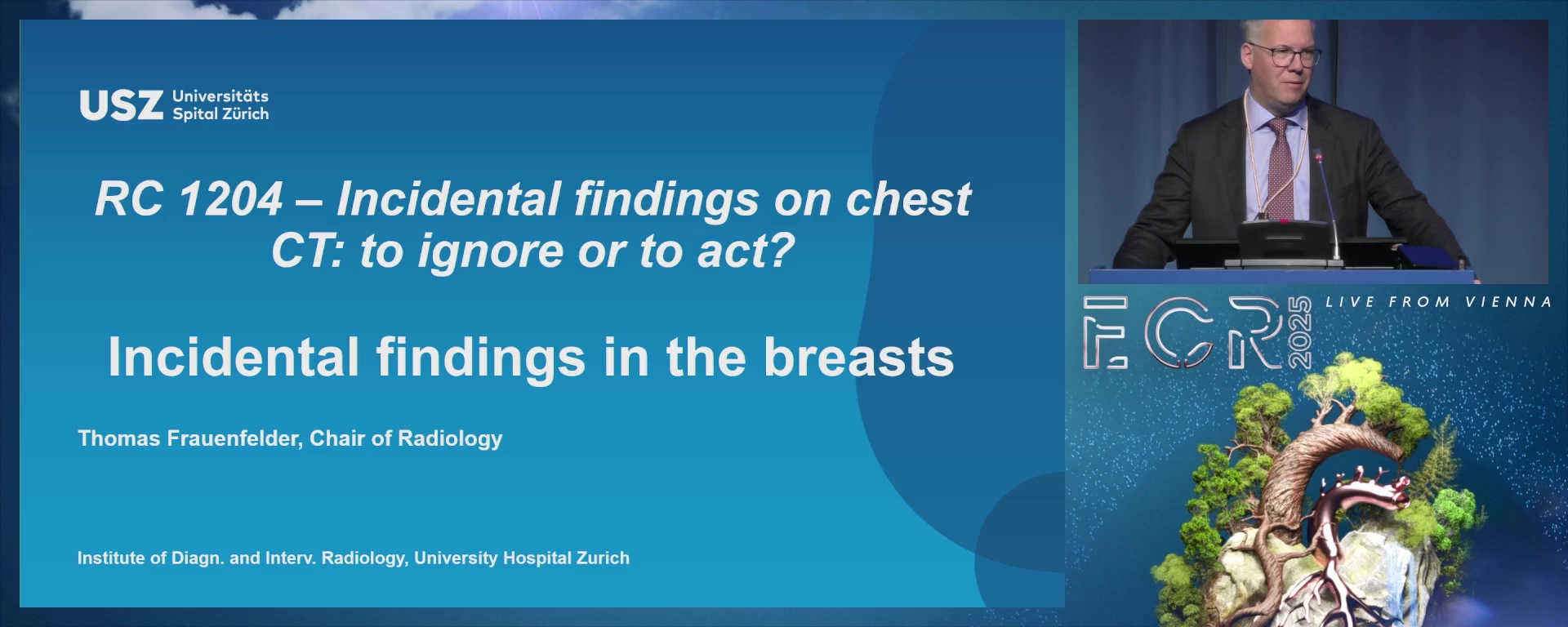 USZ Universitäts Spital Zürich

RC 1204 – Incidental findings on chest CT: to ignore or to act?

Incidental findings in the breasts

Thomas Frauenfelder, Chair of Radiology

Institute of Diagn. and Interv. Radiology, University Hospital Zurich

ECR 2025 LIVE FROM VIENNA